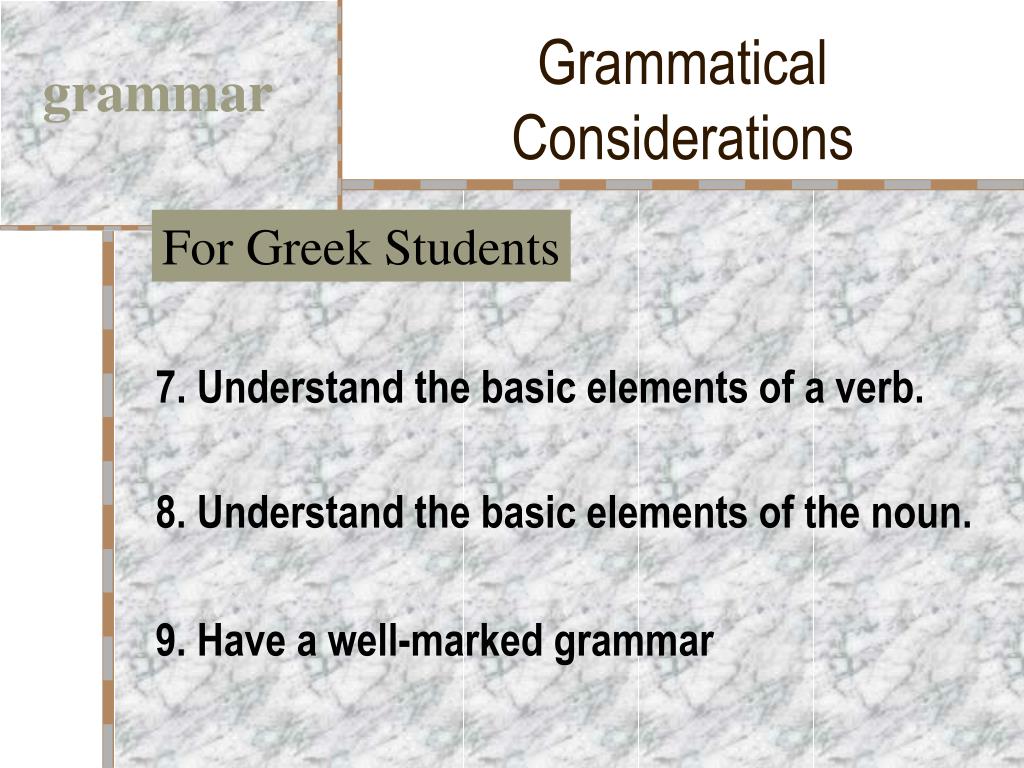 grammar

Grammatical Considerations

For Greek Students

7. Understand the basic elements of a verb.

8. Understand the basic elements of the noun.

9. Have a well-marked grammar